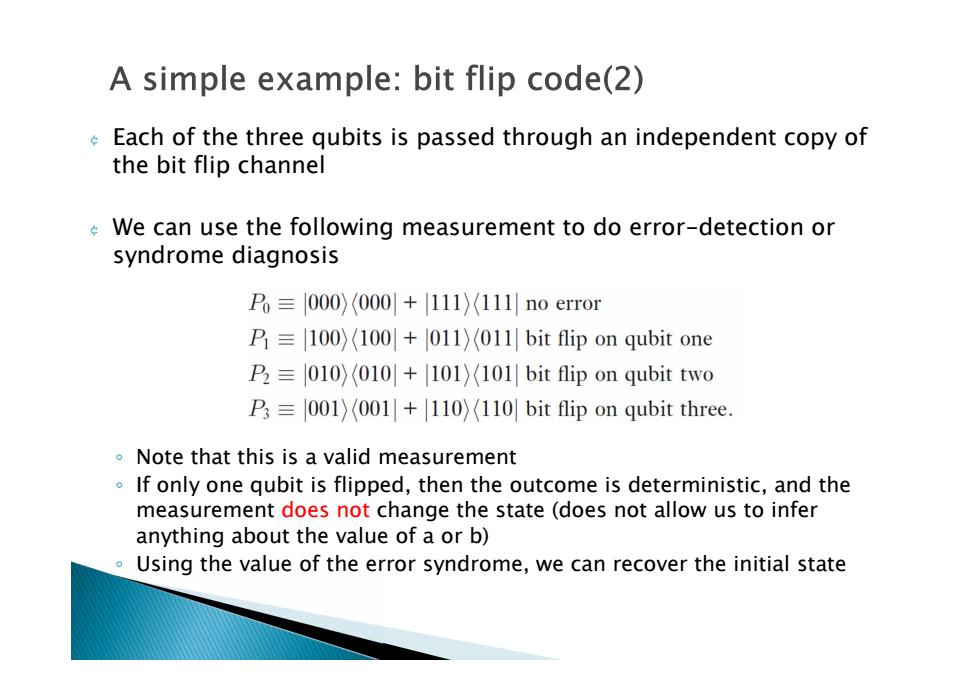 A simple example: bit flip code(2)

¢ Each of the three qubits is passed through an independent copy of the bit flip channel

¢ We can use the following measurement to do error-detection or syndrome diagnosis

$P_0 \equiv |000\rangle\langle 000| + |111\rangle\langle 111|$ no error
$P_1 \equiv |100\rangle\langle 100| + |011\rangle\langle 011|$ bit flip on qubit one
$P_2 \equiv |010\rangle\langle 010| + |101\rangle\langle 101|$ bit flip on qubit two
$P_3 \equiv |001\rangle\langle 001| + |110\rangle\langle 110|$ bit flip on qubit three.

◦ Note that this is a valid measurement
◦ If only one qubit is flipped, then the outcome is deterministic, and the measurement does not change the state (does not allow us to infer anything about the value of a or b)
◦ Using the value of the error syndrome, we can recover the initial state